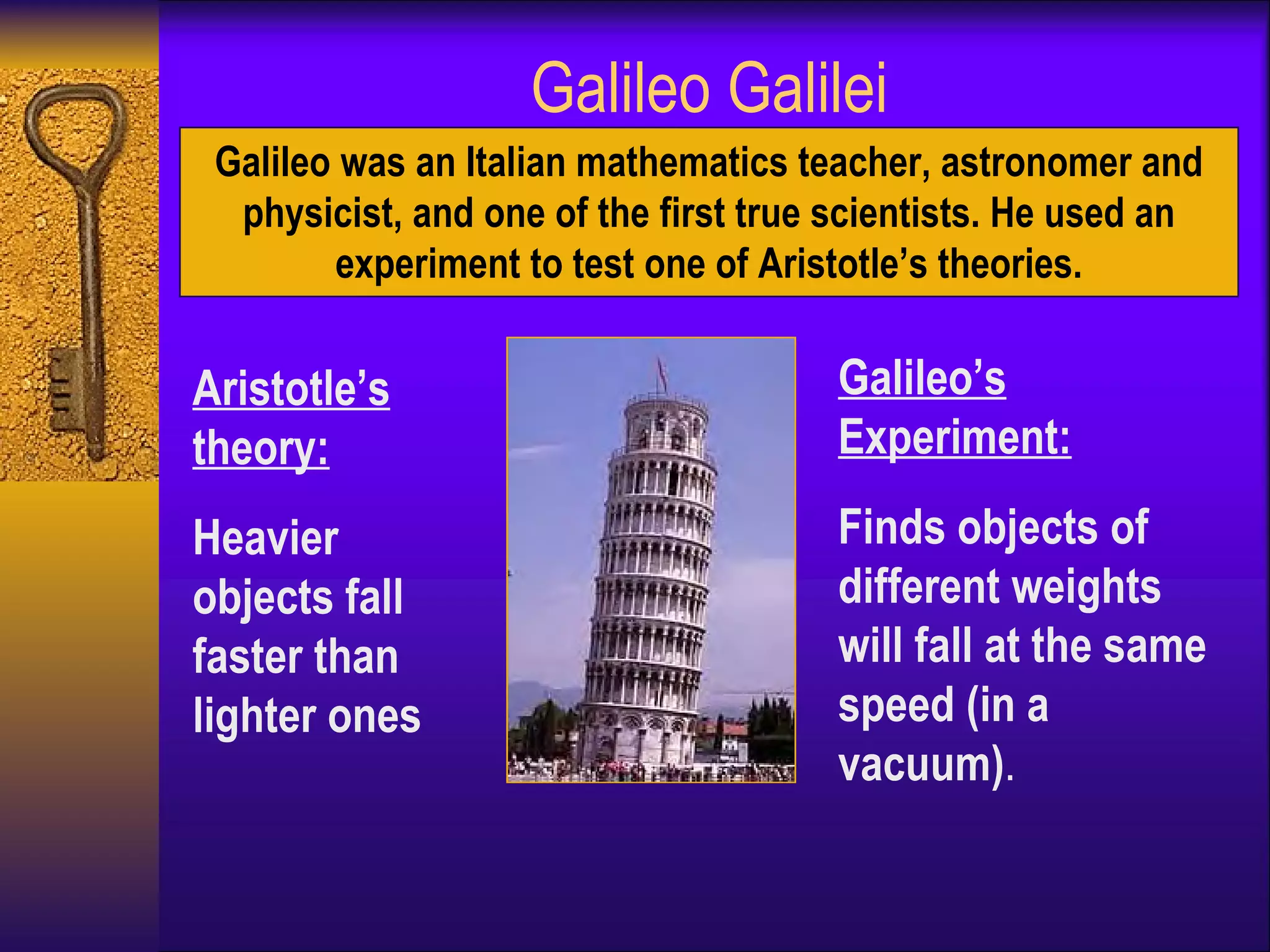 Galileo Galilei

Galileo was an Italian mathematics teacher, astronomer and physicist, and one of the first true scientists. He used an experiment to test one of Aristotle's theories.

Aristotle's theory:

Heavier objects fall faster than lighter ones

Galileo's Experiment:

Finds objects of different weights will fall at the same speed (in a vacuum).